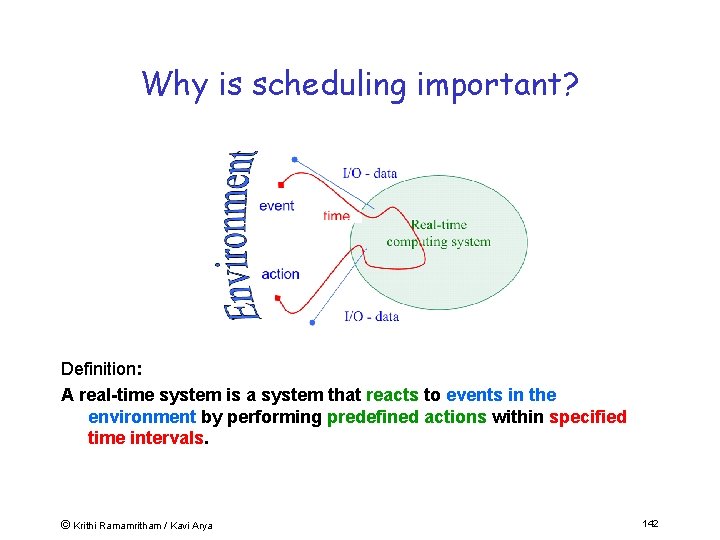 Why is scheduling important?

Environment

I/O - data

event

time

Real-time computing system

action

I/O - data

Definition:

A real-time system is a system that reacts to events in the environment by performing predefined actions within specified time intervals.

© Krithi Ramamritham / Kavi Arya

142